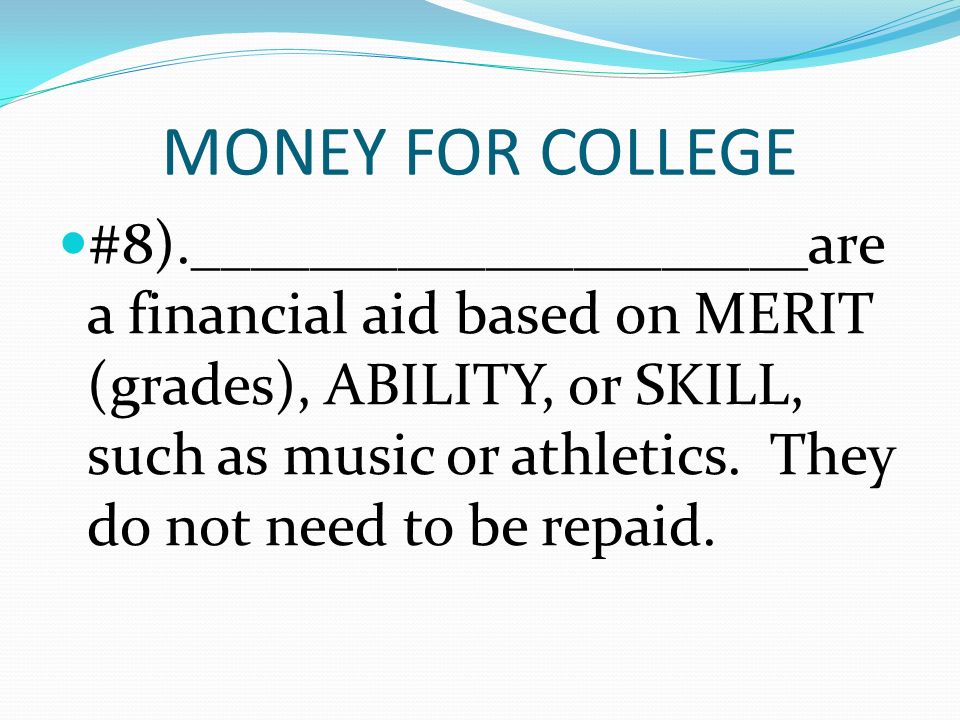 MONEY FOR COLLEGE

#8).______________________are a financial aid based on MERIT (grades), ABILITY, or SKILL, such as music or athletics. They do not need to be repaid.